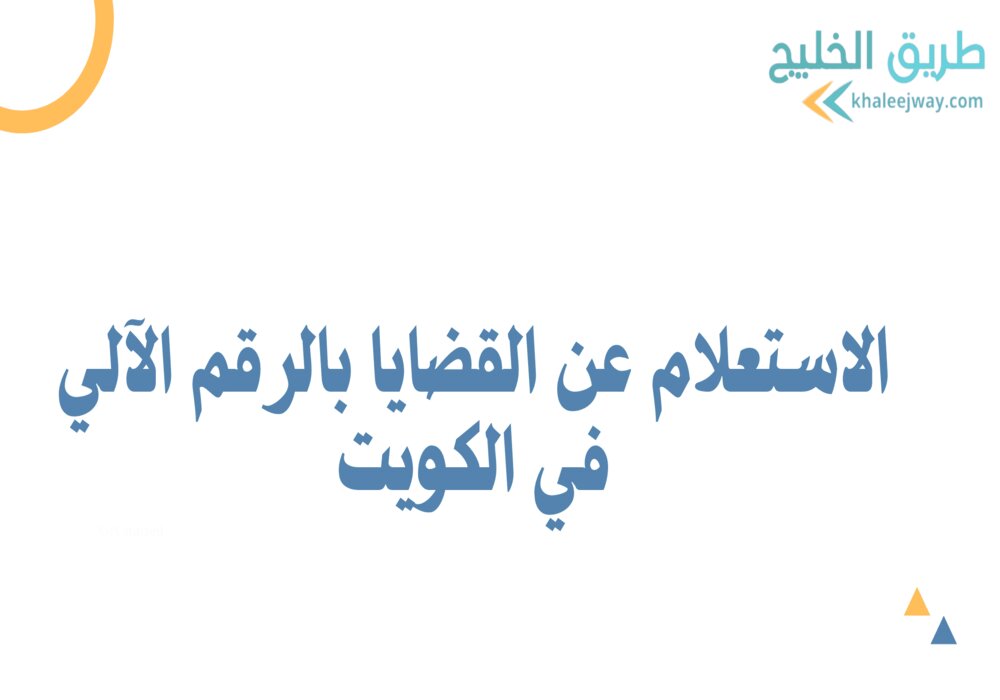 طريق الخليج
khaleejway.com

الاستعلام عن القضايا بالرقم الآلي في الكويت